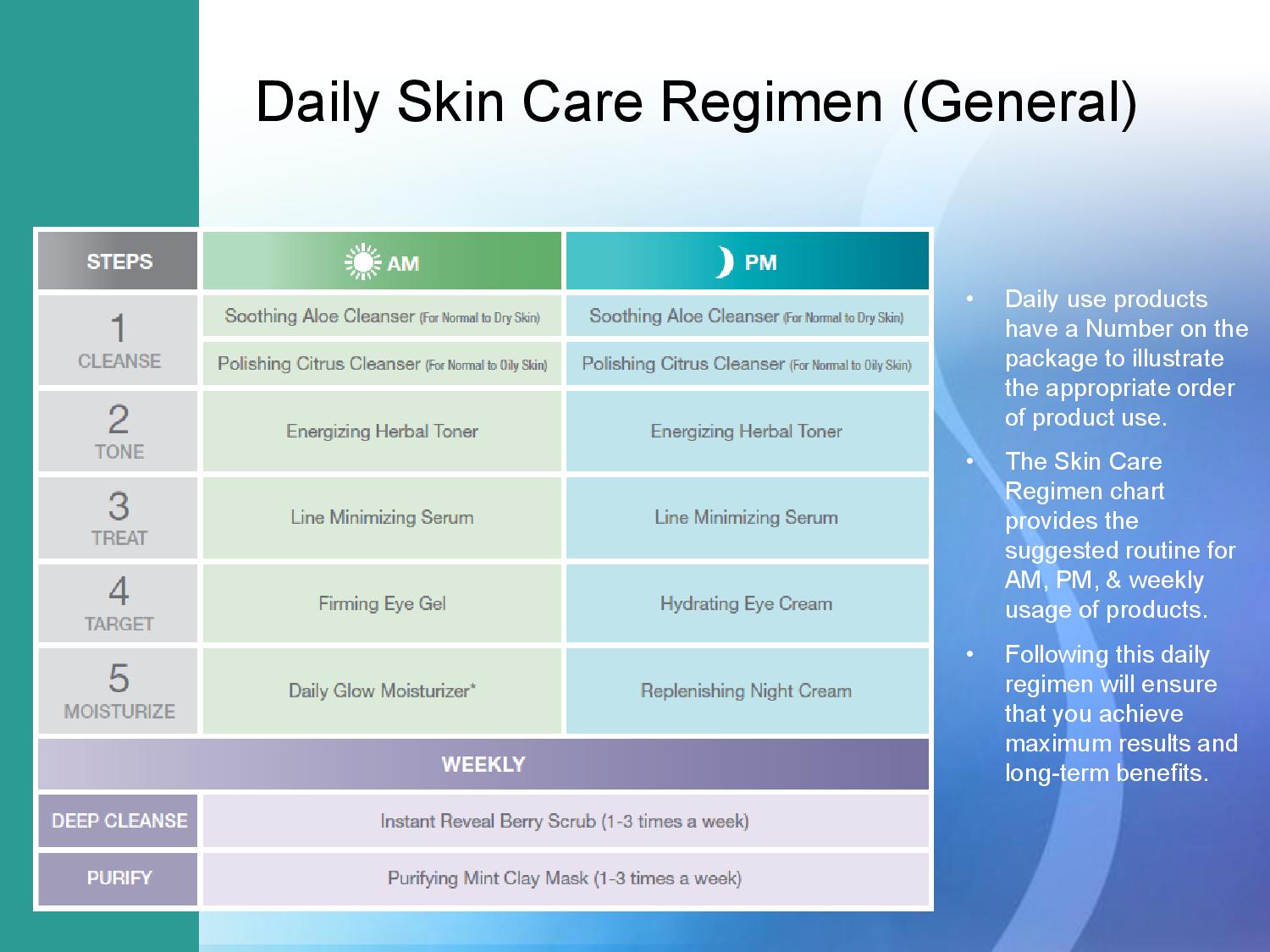 Daily Skin Care Regimen (General)

| STEPS | AM | PM |
|---|---|---|
| 1 CLEANSE | Soothing Aloe Cleanser (For Normal to Dry Skin) | Soothing Aloe Cleanser (For Normal to Dry Skin) |
| | Polishing Citrus Cleanser (For Normal to Oily Skin) | Polishing Citrus Cleanser (For Normal to Oily Skin) |
| 2 TONE | Energizing Herbal Toner | Energizing Herbal Toner |
| 3 TREAT | Line Minimizing Serum | Line Minimizing Serum |
| 4 TARGET | Firming Eye Gel | Hydrating Eye Cream |
| 5 MOISTURIZE | Daily Glow Moisturizer* | Replenishing Night Cream |
| WEEKLY | | |
| DEEP CLEANSE | Instant Reveal Berry Scrub (1-3 times a week) | |
| PURIFY | Purifying Mint Clay Mask (1-3 times a week) | |

• Daily use products have a Number on the package to illustrate the appropriate order of product use.

• The Skin Care Regimen chart provides the suggested routine for AM, PM, & weekly usage of products.

• Following this daily regimen will ensure that you achieve maximum results and long-term benefits.